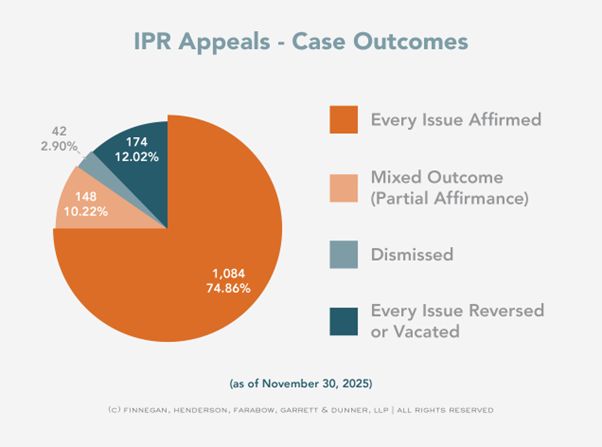 IPR Appeals - Case Outcomes

42
2.90%

174
12.02%

148
10.22%

1,084
74.86%

Every Issue Affirmed

Mixed Outcome (Partial Affirmance)

Dismissed

Every Issue Reversed or Vacated

(as of November 30, 2025)

(C) FINNEGAN, HENDERSON, FARABOW, GARRETT & DUNNER, LLP | ALL RIGHTS RESERVED